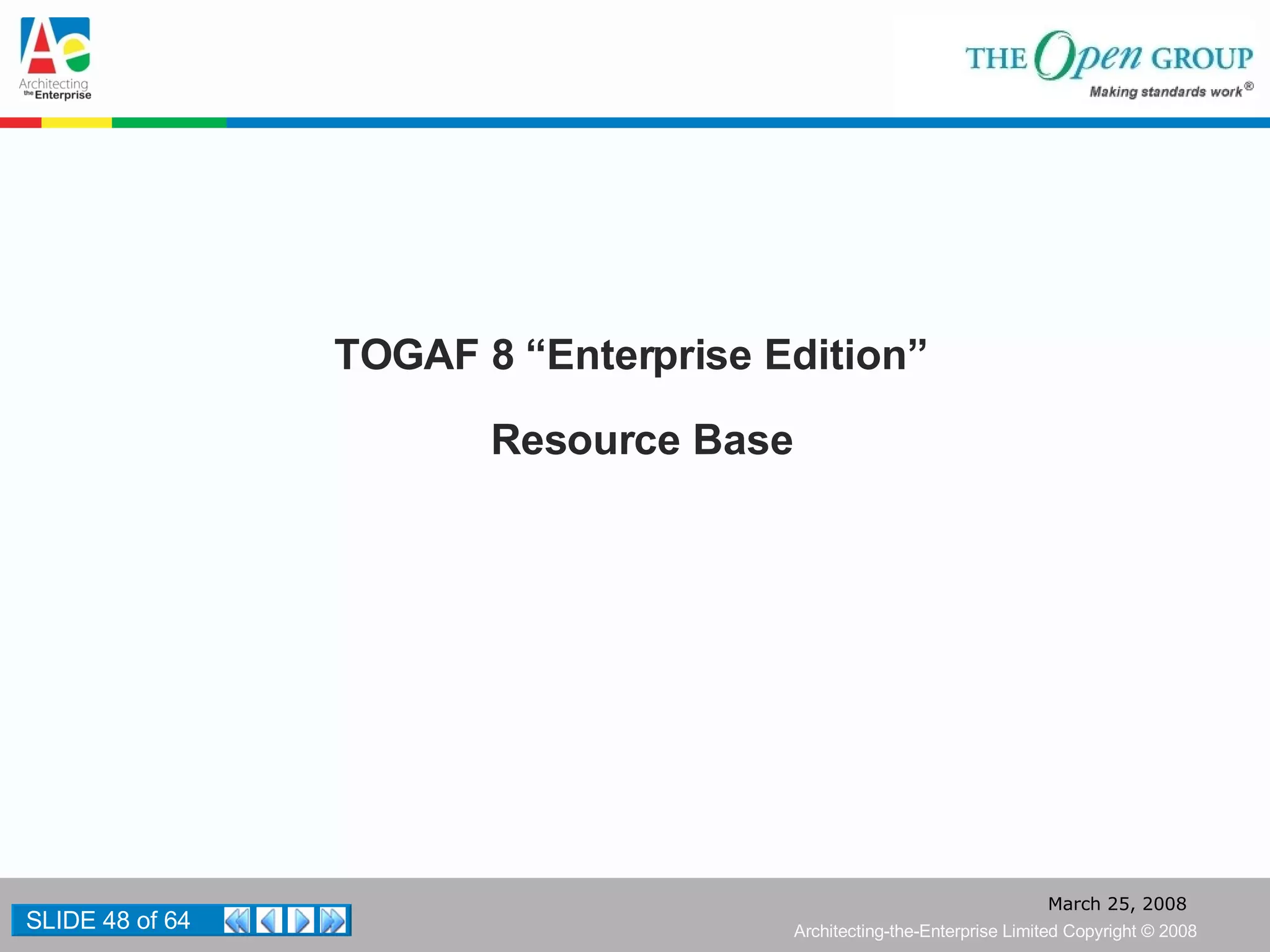 Ae
Architecting the Enterprise

THE Open GROUP
Making standards work®

TOGAF 8 “Enterprise Edition”

Resource Base

SLIDE 48 of 64

March 25, 2008
Architecting-the-Enterprise Limited Copyright © 2008